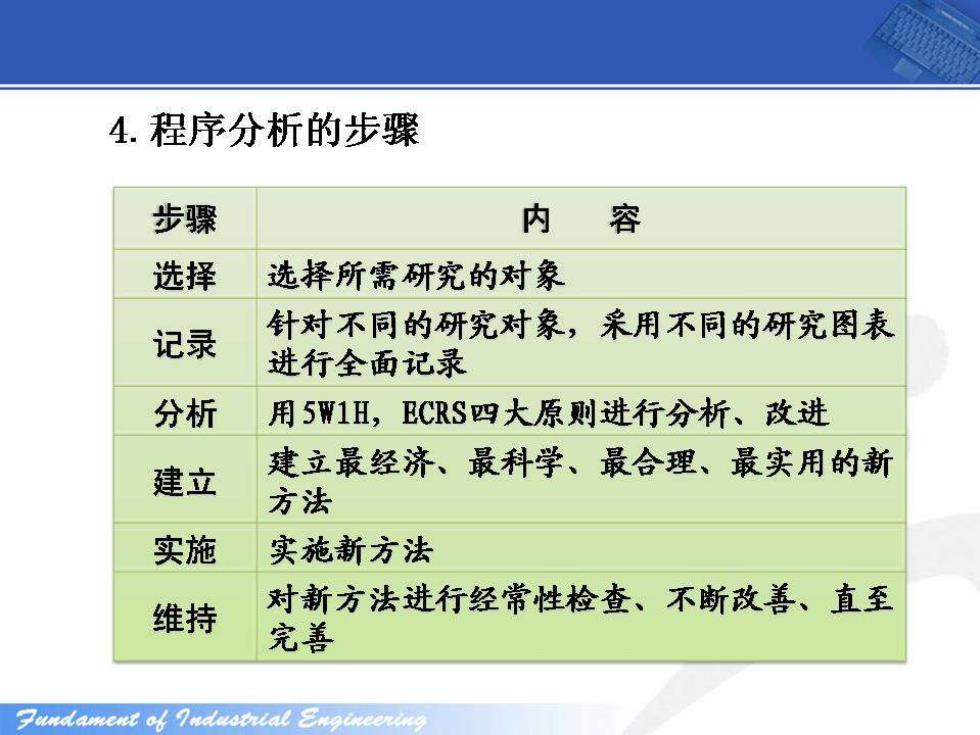 4. 程序分析的步骤

| 步骤 | 内　容 |
|---|---|
| 选择 | 选择所需研究的对象 |
| 记录 | 针对不同的研究对象，采用不同的研究图表进行全面记录 |
| 分析 | 用5W1H，ECRS四大原则进行分析、改进 |
| 建立 | 建立最经济、最科学、最合理、最实用的新方法 |
| 实施 | 实施新方法 |
| 维持 | 对新方法进行经常性检查、不断改善、直至完善 |

Fundament of Industrial Engineering